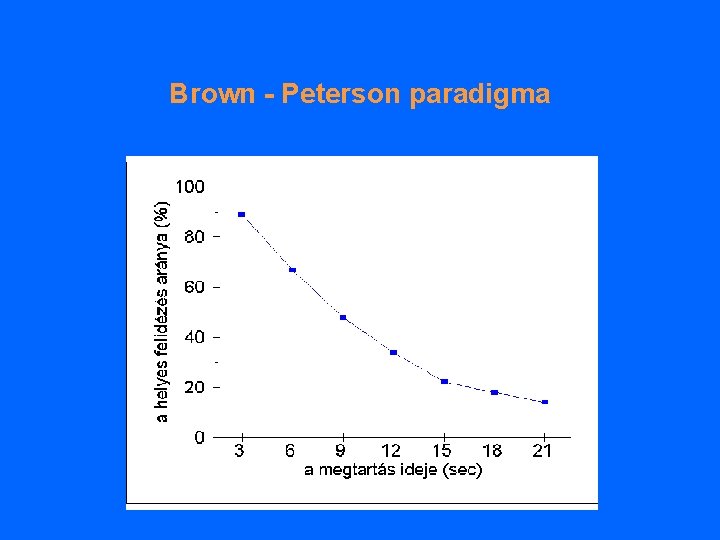 Brown - Peterson paradigma

a helyes felidézés aránya (%)

100
80
60
40
20
0

3 6 9 12 15 18 21

a megtartás ideje (sec)